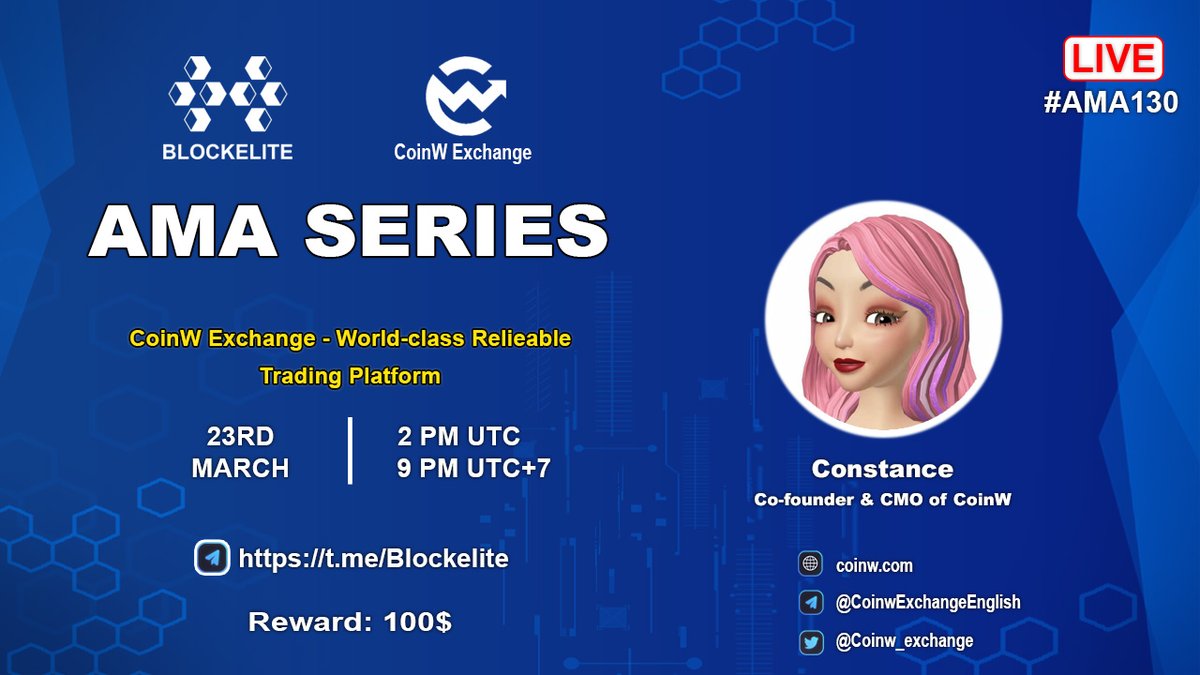 BLOCKELITE

CoinW Exchange

LIVE
#AMA130

AMA SERIES

CoinW Exchange - World-class Relieable Trading Platform

23RD MARCH

2 PM UTC
9 PM UTC+7

https://t.me/Blockelite

Reward: 100$

Constance
Co-founder & CMO of CoinW

coinw.com
@CoinwExchangeEnglish
@Coinw_exchange